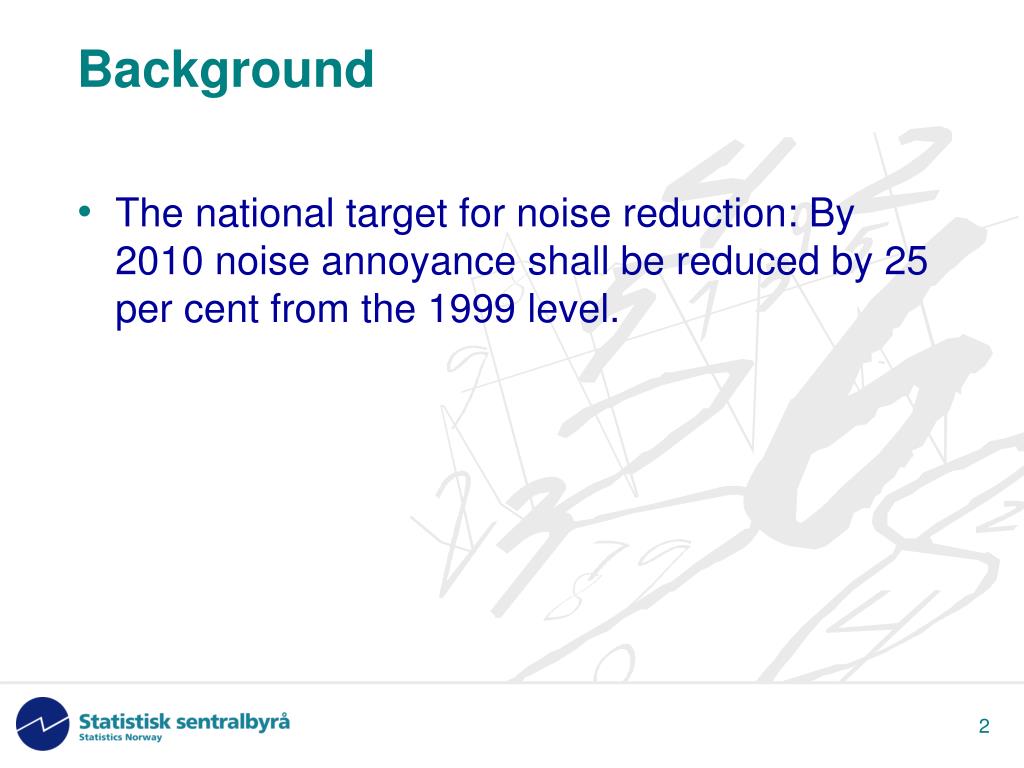 Background

• The national target for noise reduction: By 2010 noise annoyance shall be reduced by 25 per cent from the 1999 level.

Statistisk sentralbyrå
Statistics Norway

2